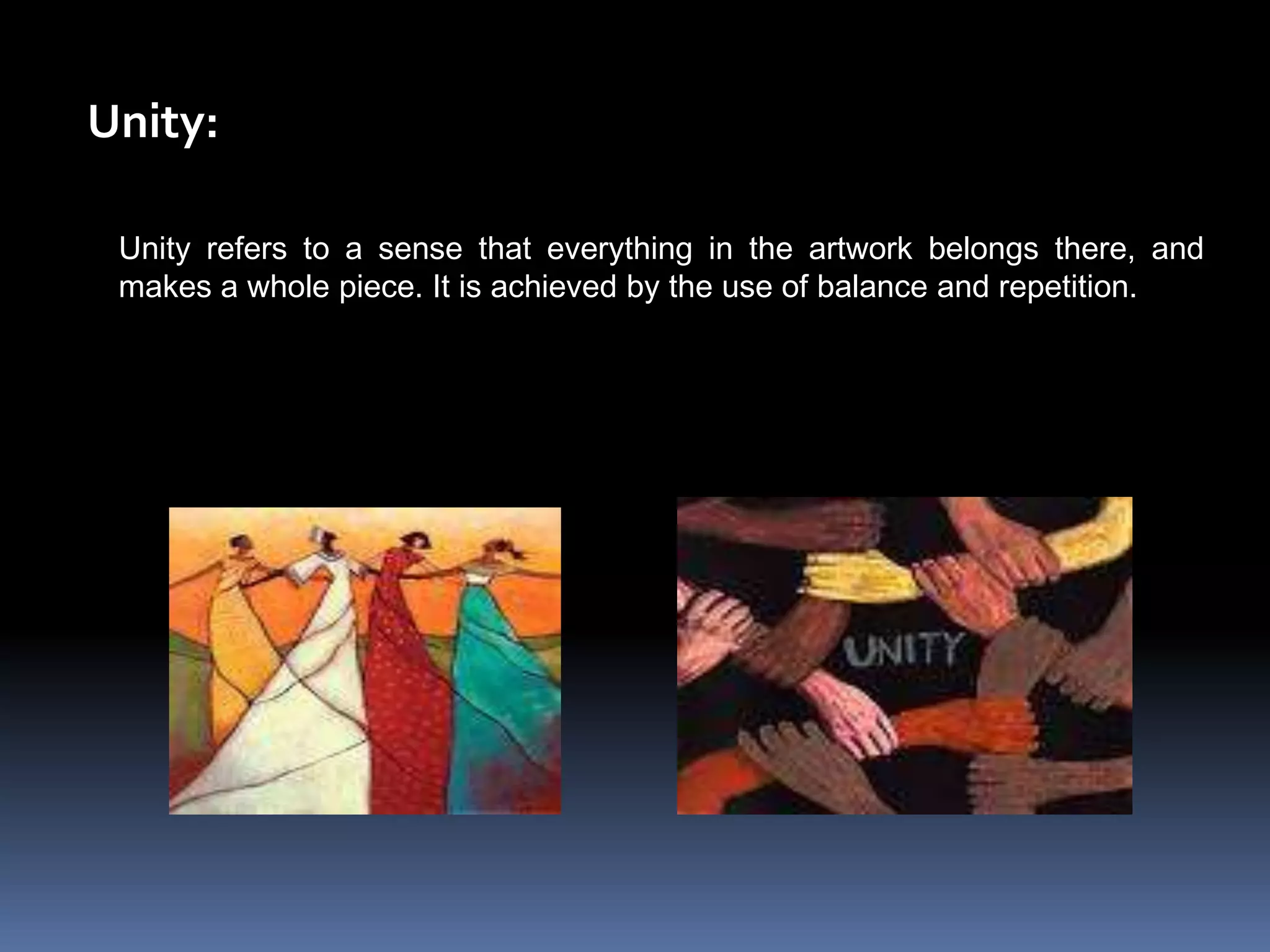 Unity:

Unity refers to a sense that everything in the artwork belongs there, and makes a whole piece. It is achieved by the use of balance and repetition.

UNITY